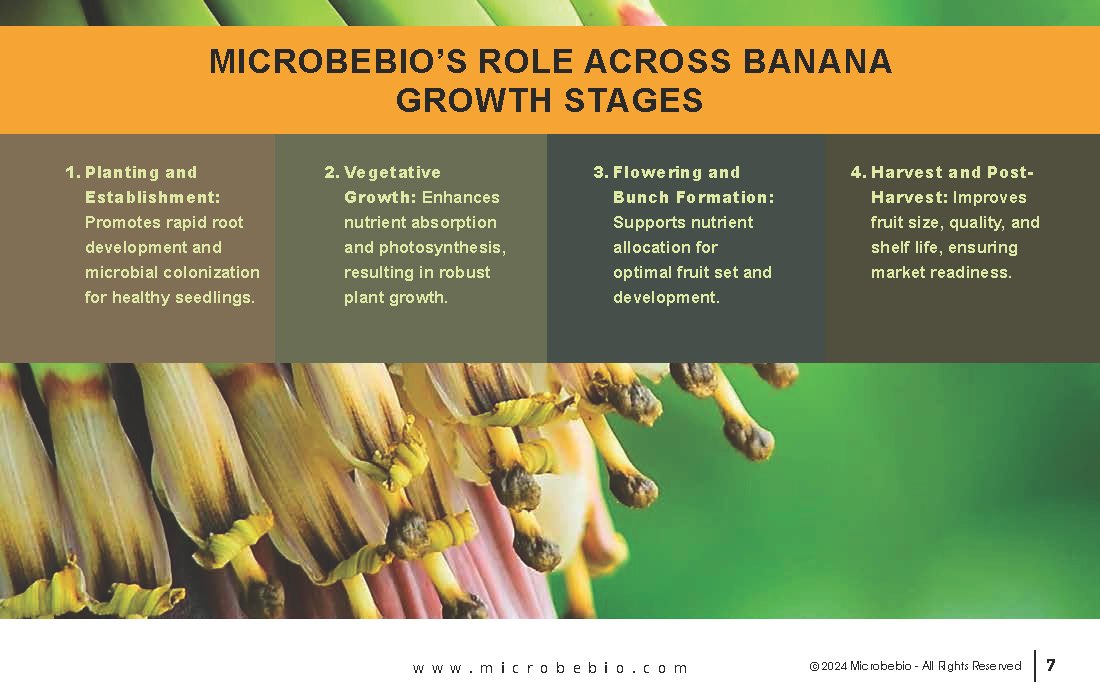 MICROBEBIO'S ROLE ACROSS BANANA GROWTH STAGES

1. Planting and Establishment: Promotes rapid root development and microbial colonization for healthy seedlings.

2. Vegetative Growth: Enhances nutrient absorption and photosynthesis, resulting in robust plant growth.

3. Flowering and Bunch Formation: Supports nutrient allocation for optimal fruit set and development.

4. Harvest and Post-Harvest: Improves fruit size, quality, and shelf life, ensuring market readiness.

www.microbebio.com

© 2024 Microbebio - All Rights Reserved

7